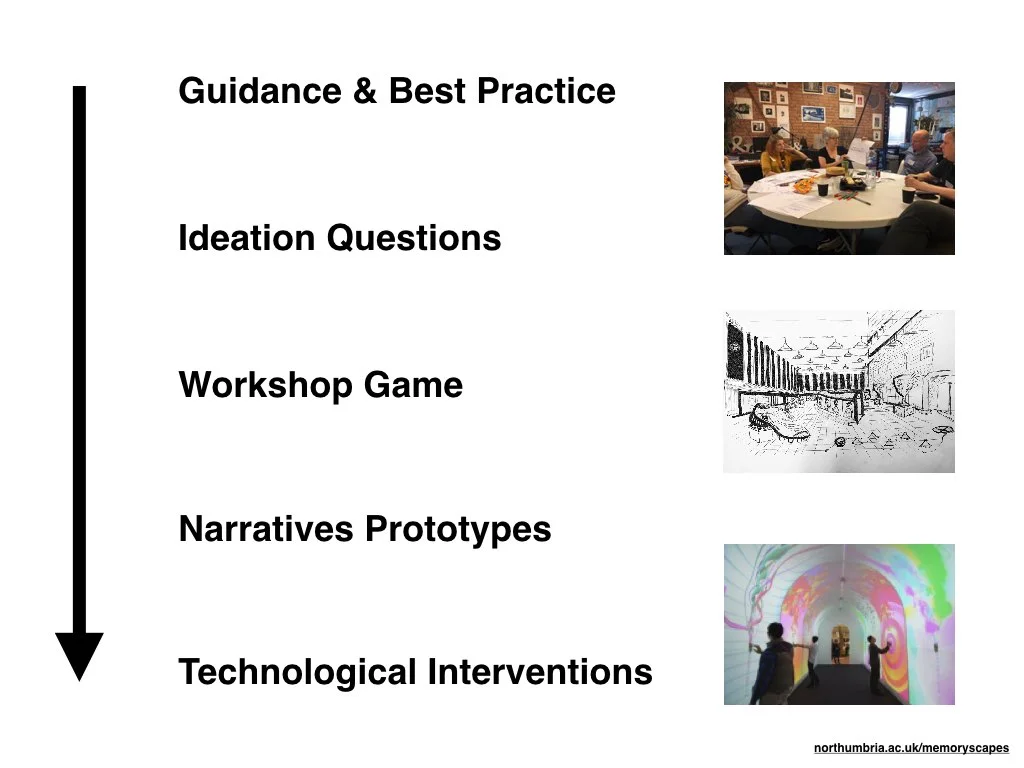 Guidance & Best Practice

Ideation Questions

Workshop Game

Narratives Prototypes

Technological Interventions

northumbria.ac.uk/memoryscapes